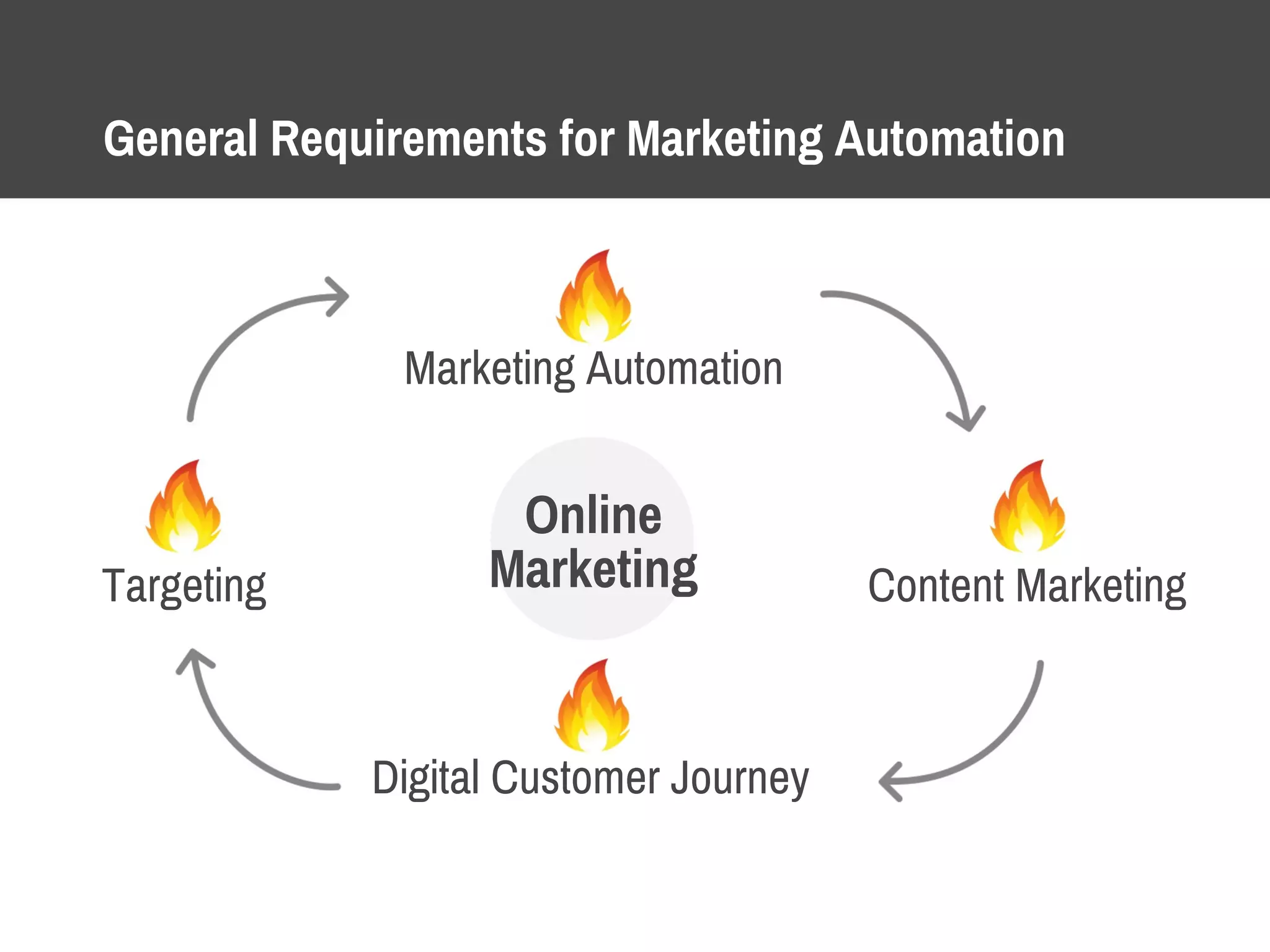 General Requirements for Marketing Automation

Marketing Automation

Targeting

Online Marketing

Content Marketing

Digital Customer Journey